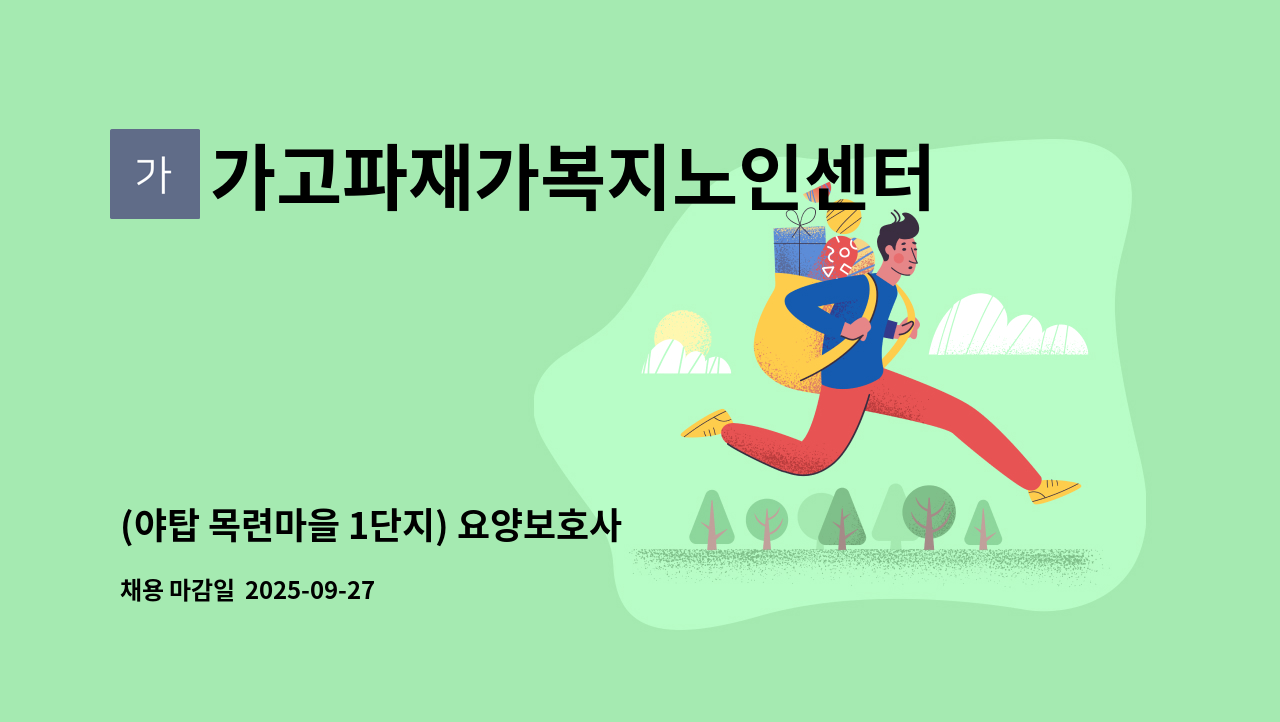 가

가고파재가복지노인센터

(야탑 목련마을 1단지) 요양보호사

채용 마감일 2025-09-27